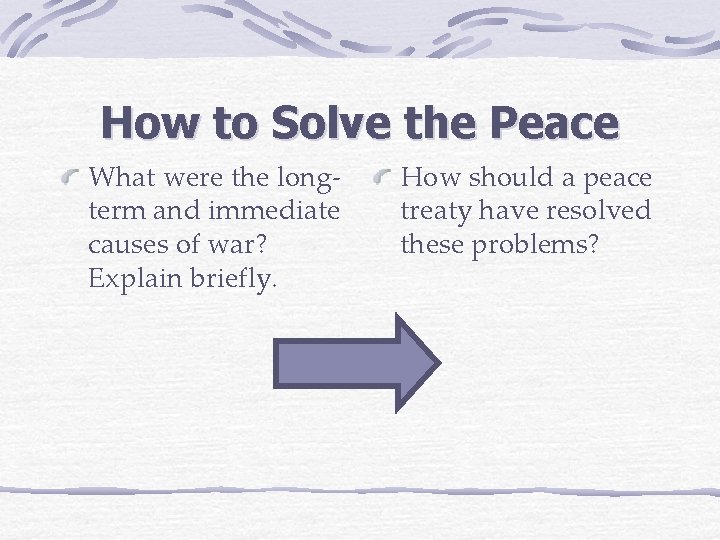 How to Solve the Peace

What were the long-term and immediate causes of war? Explain briefly.

How should a peace treaty have resolved these problems?